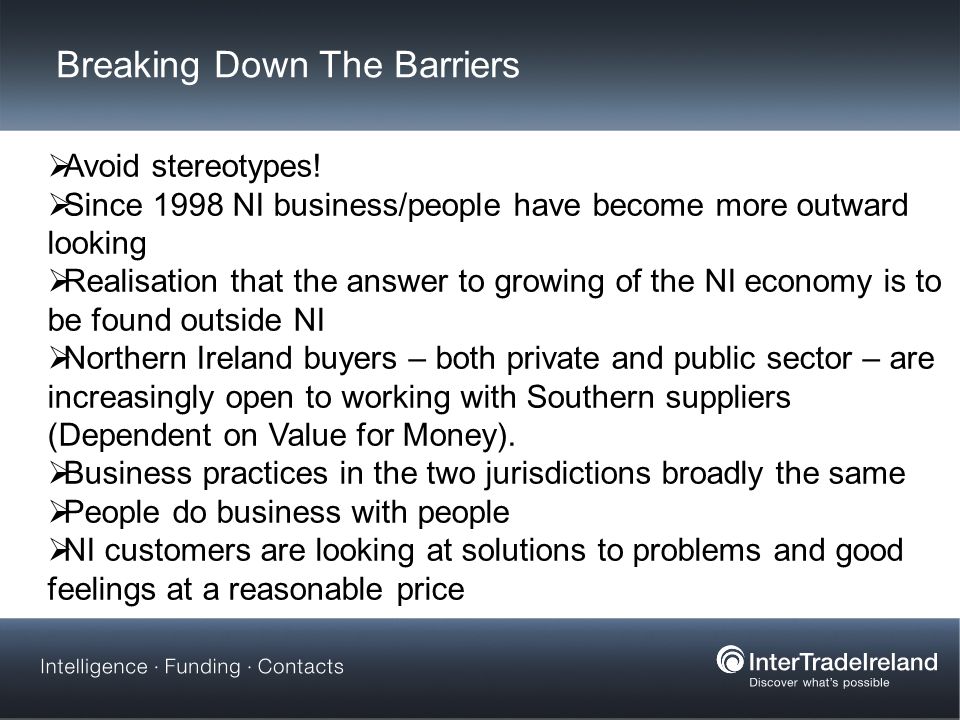 Breaking Down The Barriers

➢Avoid stereotypes!
➢Since 1998 NI business/people have become more outward looking
➢Realisation that the answer to growing of the NI economy is to be found outside NI
➢Northern Ireland buyers – both private and public sector – are increasingly open to working with Southern suppliers (Dependent on Value for Money).
➢Business practices in the two jurisdictions broadly the same
➢People do business with people
➢NI customers are looking at solutions to problems and good feelings at a reasonable price

Intelligence · Funding · Contacts

InterTradeIreland
Discover what's possible